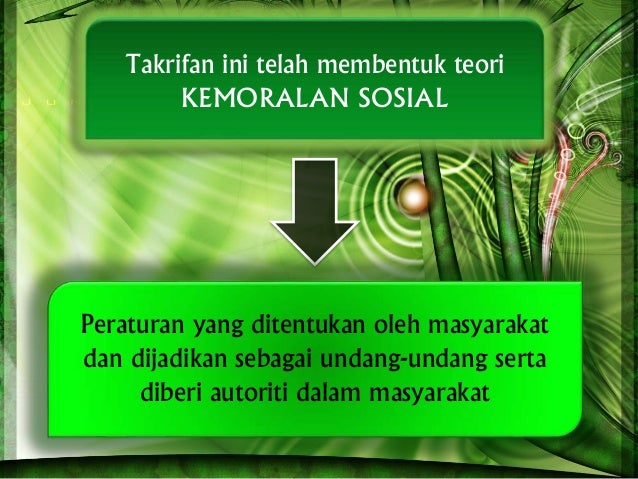 Takrifan ini telah membentuk teori KEMORALAN SOSIAL

Peraturan yang ditentukan oleh masyarakat dan dijadikan sebagai undang-undang serta diberi autoriti dalam masyarakat